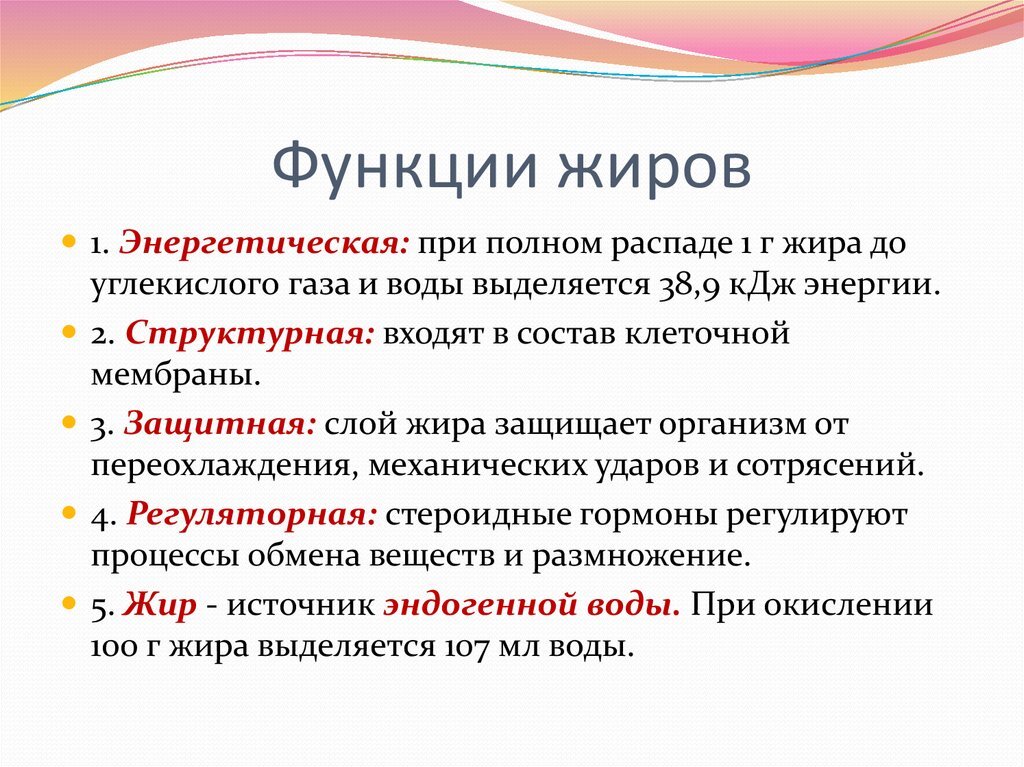 Функции жиров

1. Энергетическая: при полном распаде 1 г жира до углекислого газа и воды выделяется 38,9 кДж энергии.

2. Структурная: входят в состав клеточной мембраны.

3. Защитная: слой жира защищает организм от переохлаждения, механических ударов и сотрясений.

4. Регуляторная: стероидные гормоны регулируют процессы обмена веществ и размножение.

5. Жир - источник эндогенной воды. При окислении 100 г жира выделяется 107 мл воды.